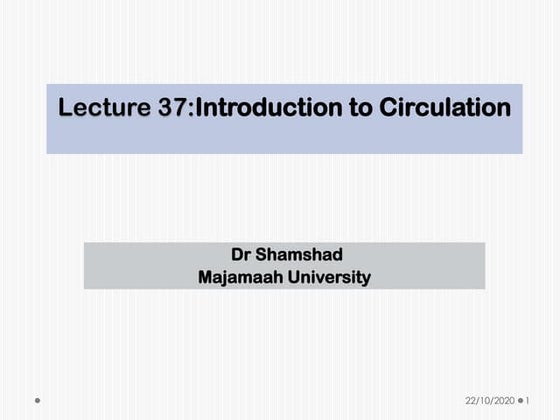 Lecture 37:Introduction to Circulation

Dr Shamshad
Majamaah University

22/10/2020 1